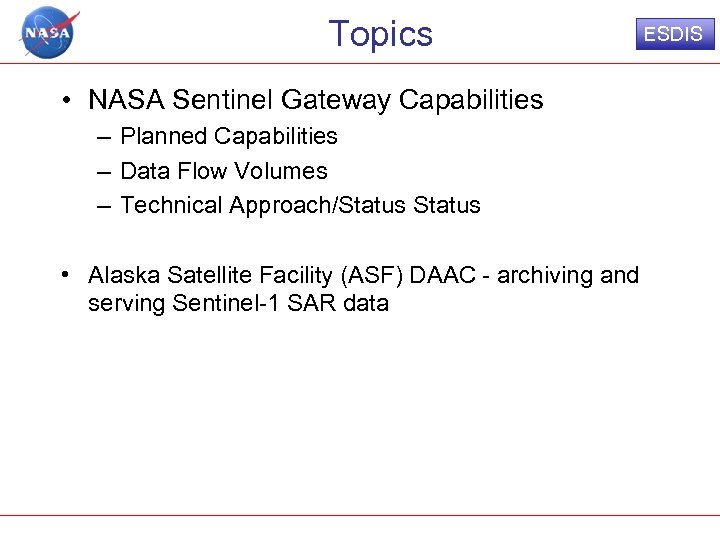 NASA

Topics

ESDIS

• NASA Sentinel Gateway Capabilities
  – Planned Capabilities
  – Data Flow Volumes
  – Technical Approach/Status Status

• Alaska Satellite Facility (ASF) DAAC - archiving and serving Sentinel-1 SAR data